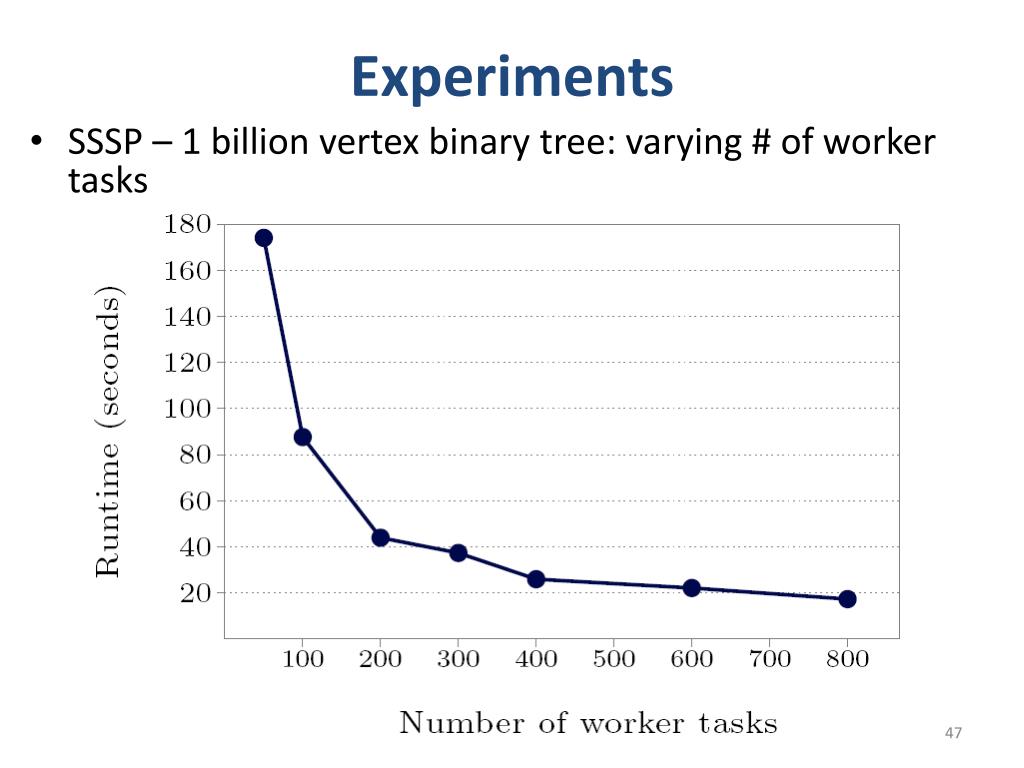 Experiments

• SSSP – 1 billion vertex binary tree: varying # of worker tasks

Runtime (seconds)

180
160
140
120
100
80
60
40
20

100 200 300 400 500 600 700 800

Number of worker tasks

47